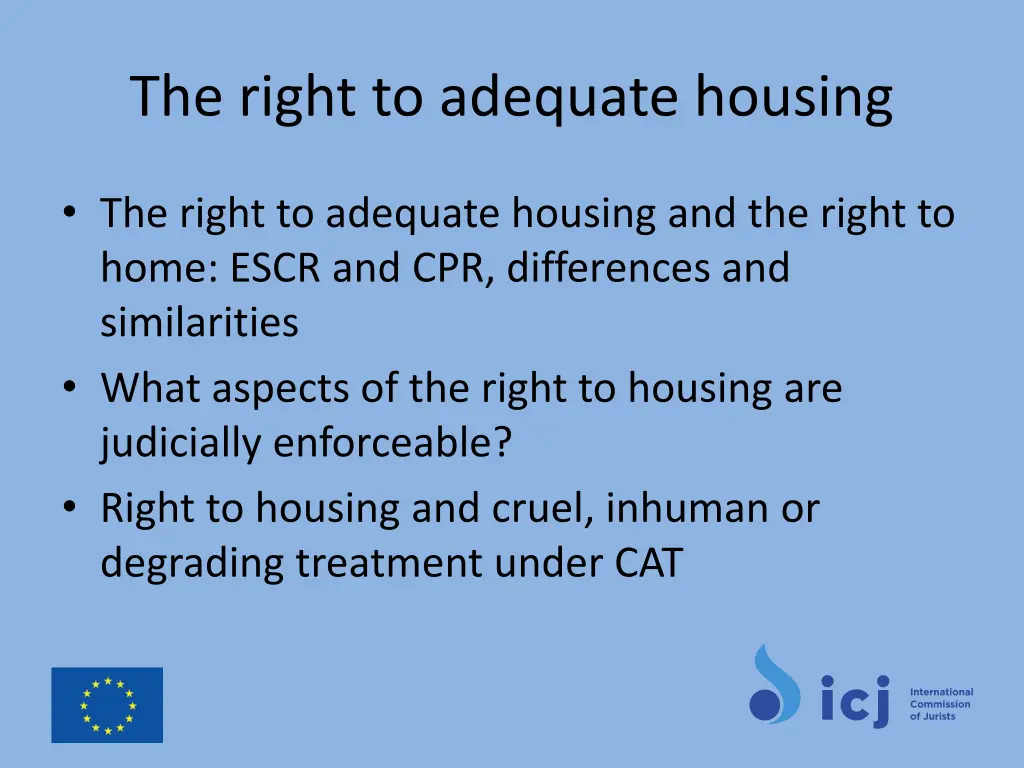 The right to adequate housing

• The right to adequate housing and the right to home: ESCR and CPR, differences and similarities
• What aspects of the right to housing are judicially enforceable?
• Right to housing and cruel, inhuman or degrading treatment under CAT

icj International Commission of Jurists